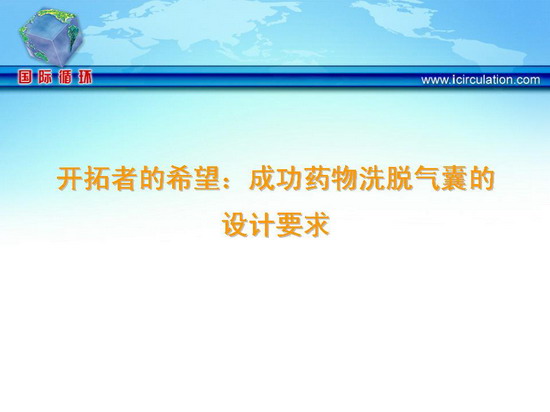 国际循环

www.icirculation.com

开拓者的希望：成功药物洗脱气囊的设计要求